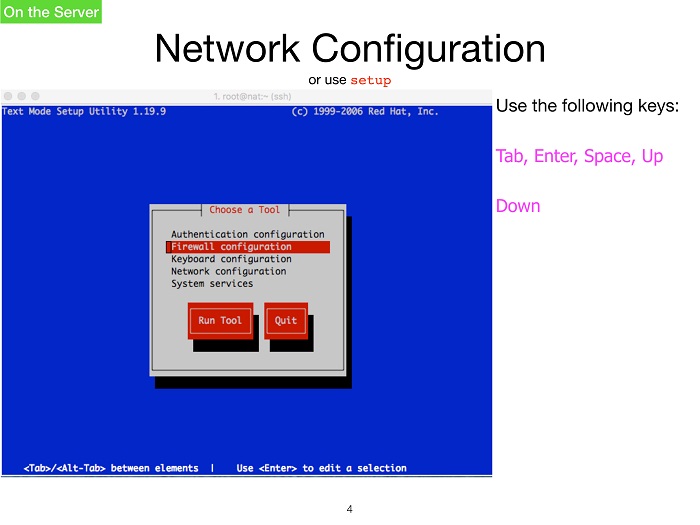 On the Server

Network Configuration

or use setup

1. root@nat:~ (ssh)

Text Mode Setup Utility 1.19.9 (c) 1999-2006 Red Hat, Inc.

Choose a Tool

Authentication configuration
Firewall configuration
Keyboard configuration
Network configuration
System services

Run Tool Quit

<Tab>/<Alt-Tab> between elements | Use <Enter> to edit a selection

Use the following keys:

Tab, Enter, Space, Up

Down

4